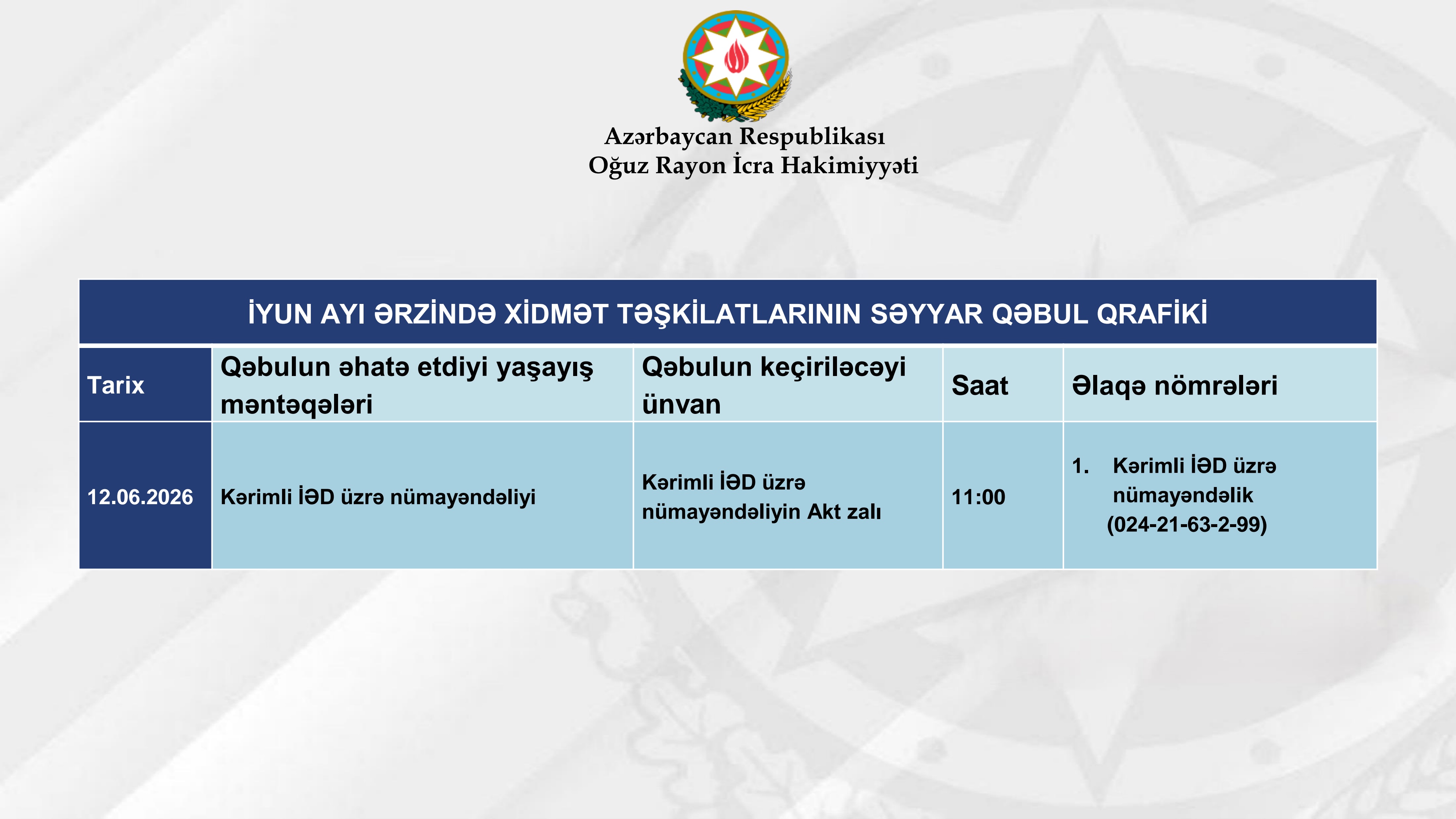 Azərbaycan Respublikası
Oğuz Rayon İcra Hakimiyyəti

İYUN AYI ƏRZİNDƏ XİDMƏT TƏŞKİLATLARININ SƏYYAR QƏBUL QRAFİKİ

| Tarix | Qəbulun əhatə etdiyi yaşayış məntəqələri | Qəbulun keçiriləcəyi ünvan | Saat | Əlaqə nömrələri |
|---|---|---|---|---|
| 12.06.2026 | Kərimli İƏD üzrə nümayəndəliyi | Kərimli İƏD üzrə nümayəndəliyin Akt zalı | 11:00 | 1. Kərimli İƏD üzrə nümayəndəlik (024-21-63-2-99) |